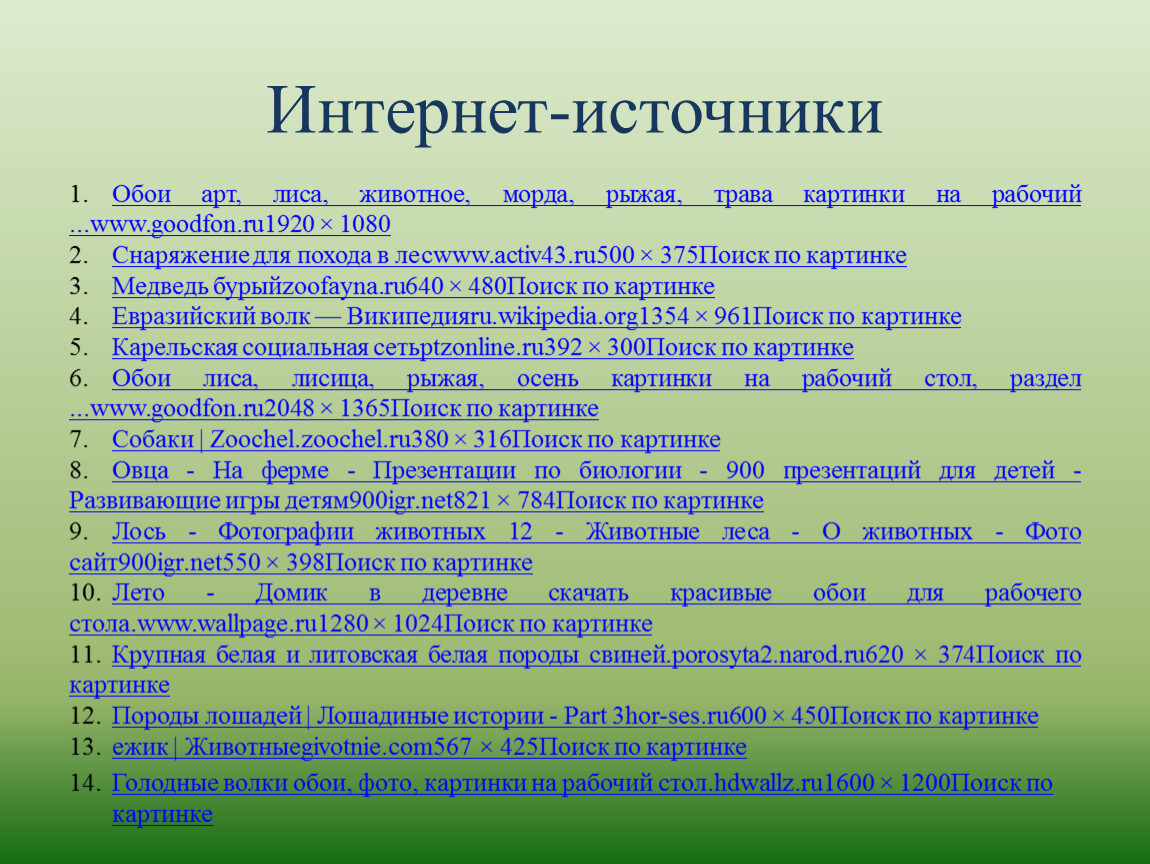 Интернет-источники

1. Обои арт, лиса, животное, морда, рыжая, трава картинки на рабочий ...www.goodfon.ru1920 × 1080
2. Снаряжение для похода в лесwww.activ43.ru500 × 375Поиск по картинке
3. Медведь бурыйzoofayna.ru640 × 480Поиск по картинке
4. Евразийский волк — Википедияru.wikipedia.org1354 × 961Поиск по картинке
5. Карельская социальная сетьptzonline.ru392 × 300Поиск по картинке
6. Обои лиса, лисица, рыжая, осень картинки на рабочий стол, раздел ...www.goodfon.ru2048 × 1365Поиск по картинке
7. Собаки | Zoochel.zoochel.ru380 × 316Поиск по картинке
8. Овца - На ферме - Презентации по биологии - 900 презентаций для детей - Развивающие игры детям900igr.net821 × 784Поиск по картинке
9. Лось - Фотографии животных 12 - Животные леса - О животных - Фото сайт900igr.net550 × 398Поиск по картинке
10. Лето - Домик в деревне скачать красивые обои для рабочего стола.www.wallpage.ru1280 × 1024Поиск по картинке
11. Крупная белая и литовская белая породы свиней.porosyta2.narod.ru620 × 374Поиск по картинке
12. Породы лошадей | Лошадиные истории - Part 3hor-ses.ru600 × 450Поиск по картинке
13. ежик | Животныеgivotnie.com567 × 425Поиск по картинке
14. Голодные волки обои, фото, картинки на рабочий стол.hdwallz.ru1600 × 1200Поиск по картинке